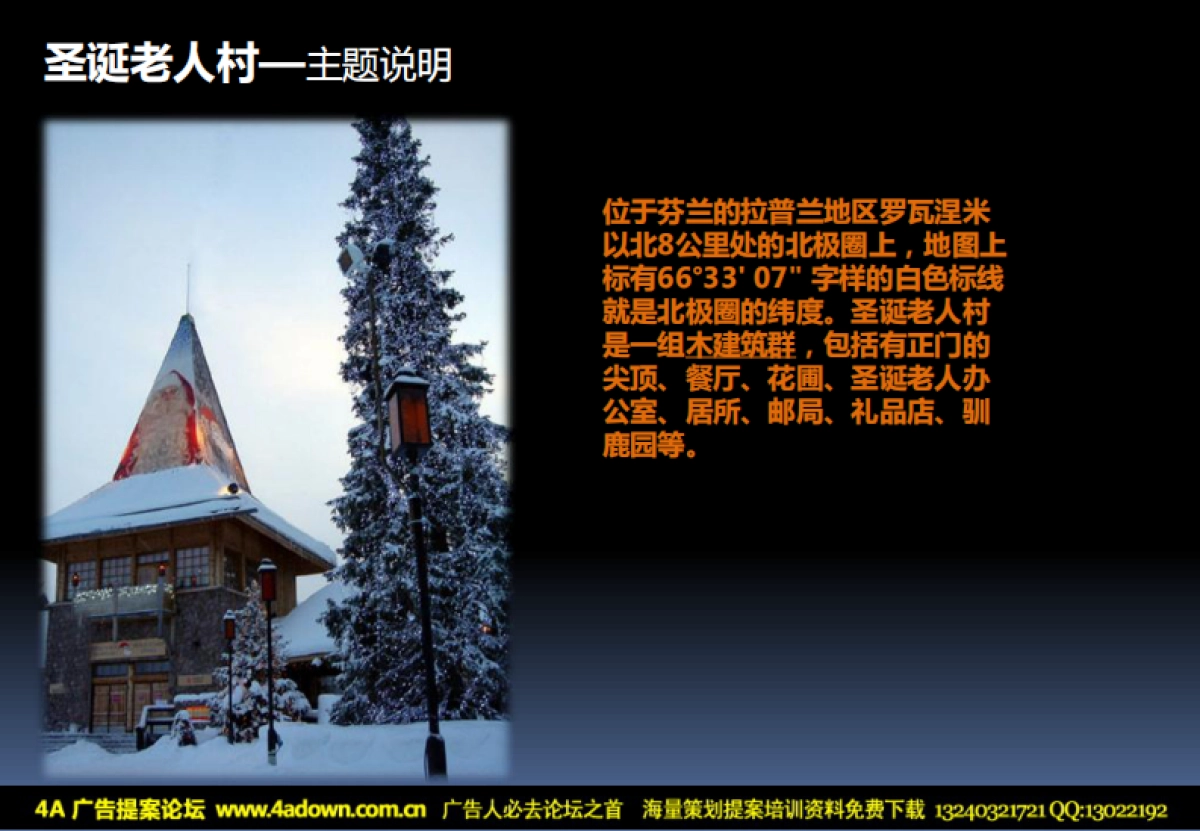 圣诞老人村—主题说明

位于芬兰的拉普兰地区罗瓦涅米以北8公里处的北极圈上，地图上标有66°33' 07" 字样的白色标线就是北极圈的纬度。圣诞老人村是一组木建筑群，包括有正门的尖顶、餐厅、花圃、圣诞老人办公室、居所、邮局、礼品店、驯鹿园等。

4A 广告提案论坛 www.4adown.com.cn 广告人必去论坛之首 海量策划提案培训资料免费下载 13240321721 QQ:13022192